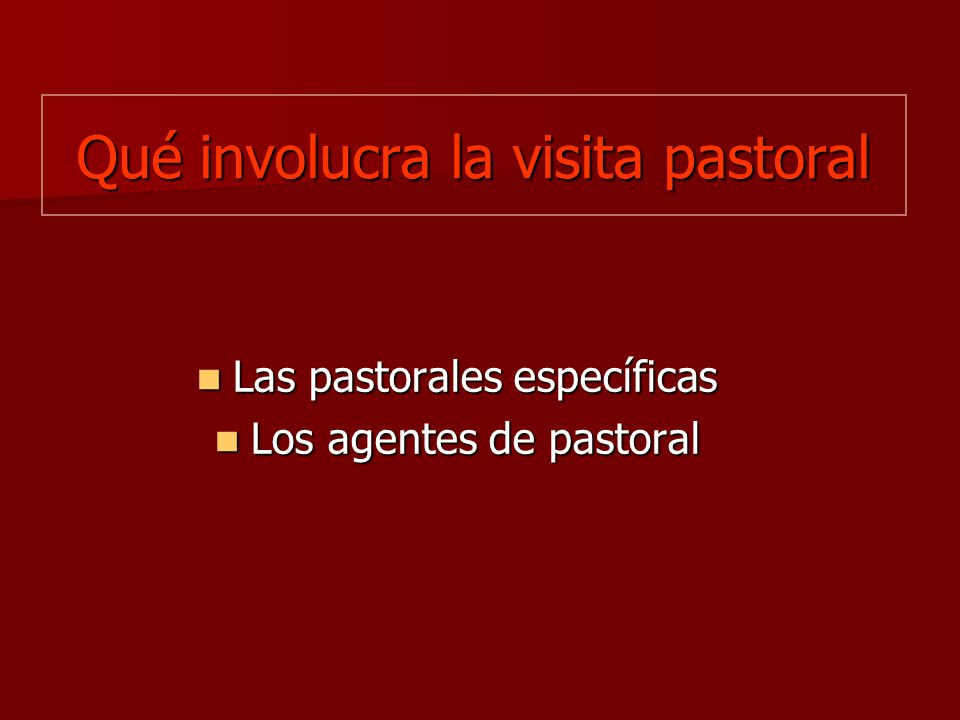 Qué involucra la visita pastoral

- Las pastorales específicas
- Los agentes de pastoral